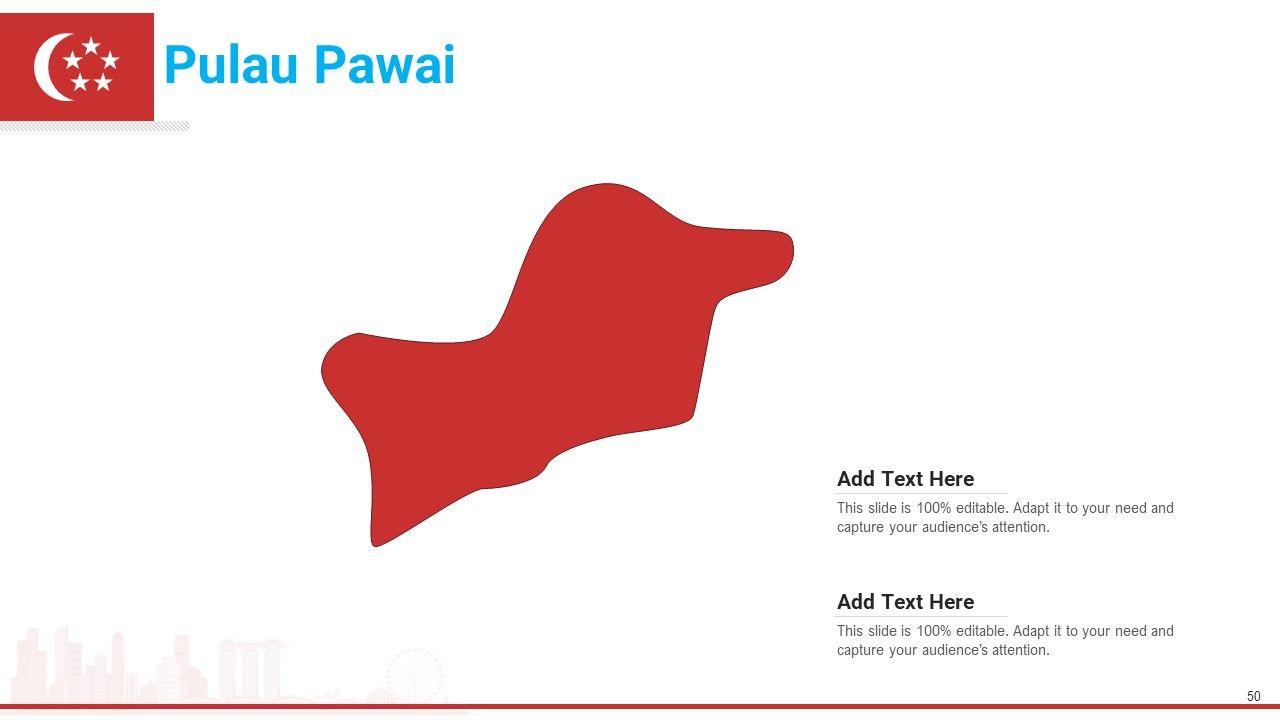 Pulau Pawai

Add Text Here

This slide is 100% editable. Adapt it to your need and capture your audience's attention.

Add Text Here

This slide is 100% editable. Adapt it to your need and capture your audience's attention.

50